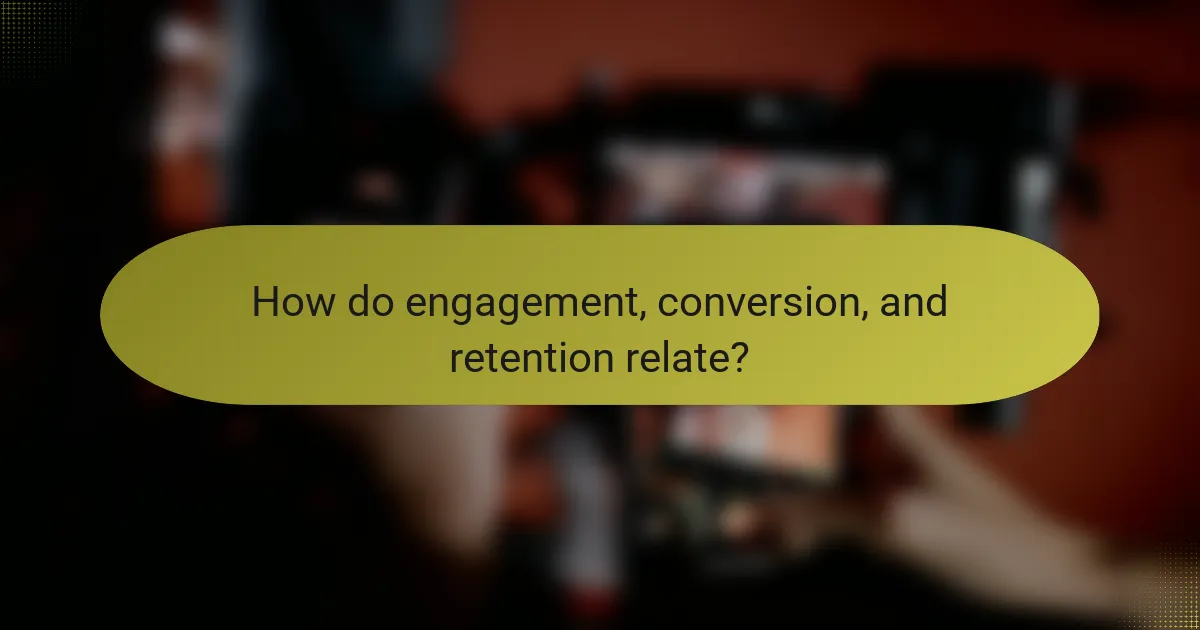 How do engagement, conversion, and retention relate?